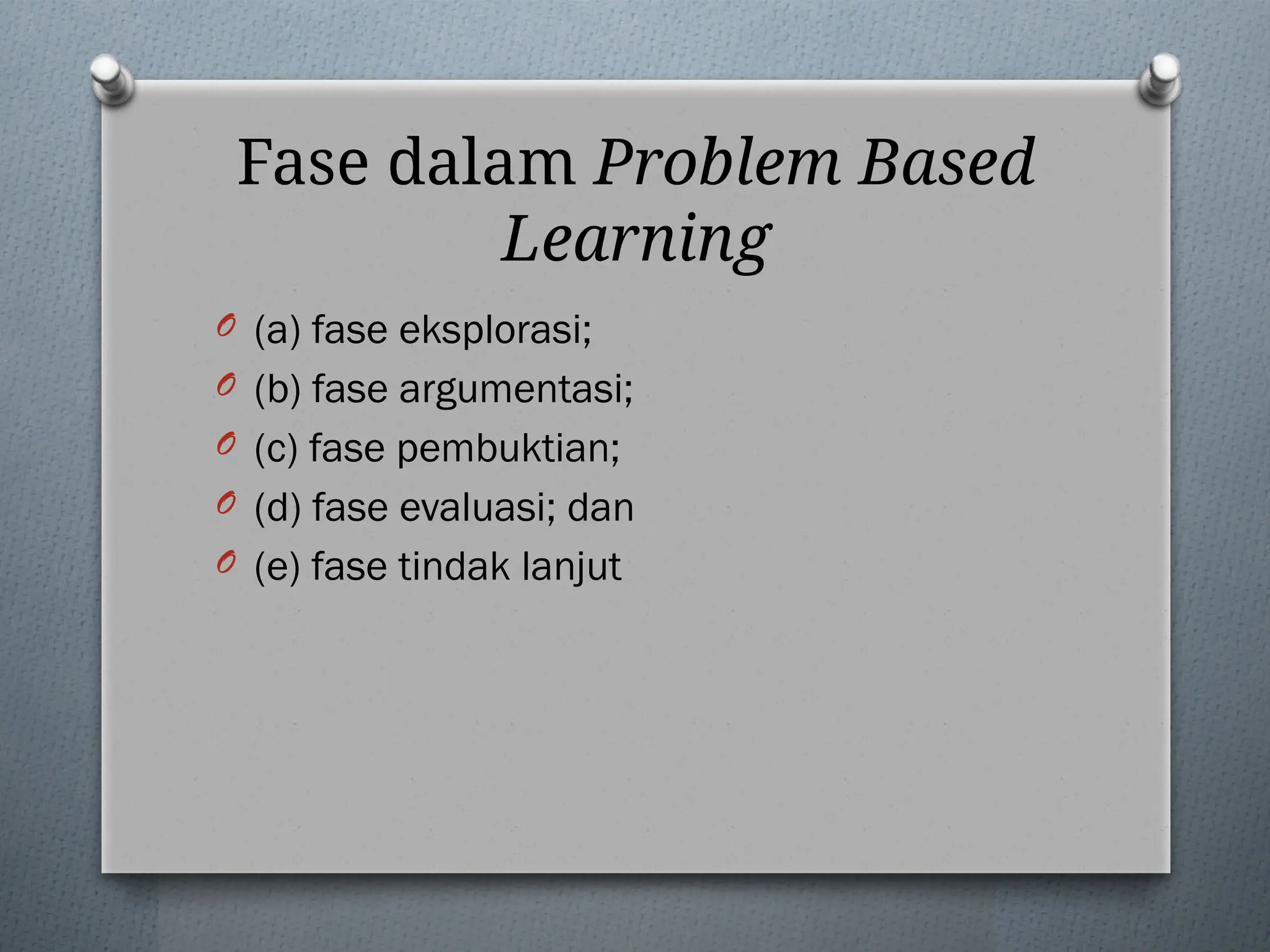 Fase dalam Problem Based Learning

(a) fase eksplorasi;
(b) fase argumentasi;
(c) fase pembuktian;
(d) fase evaluasi; dan
(e) fase tindak lanjut